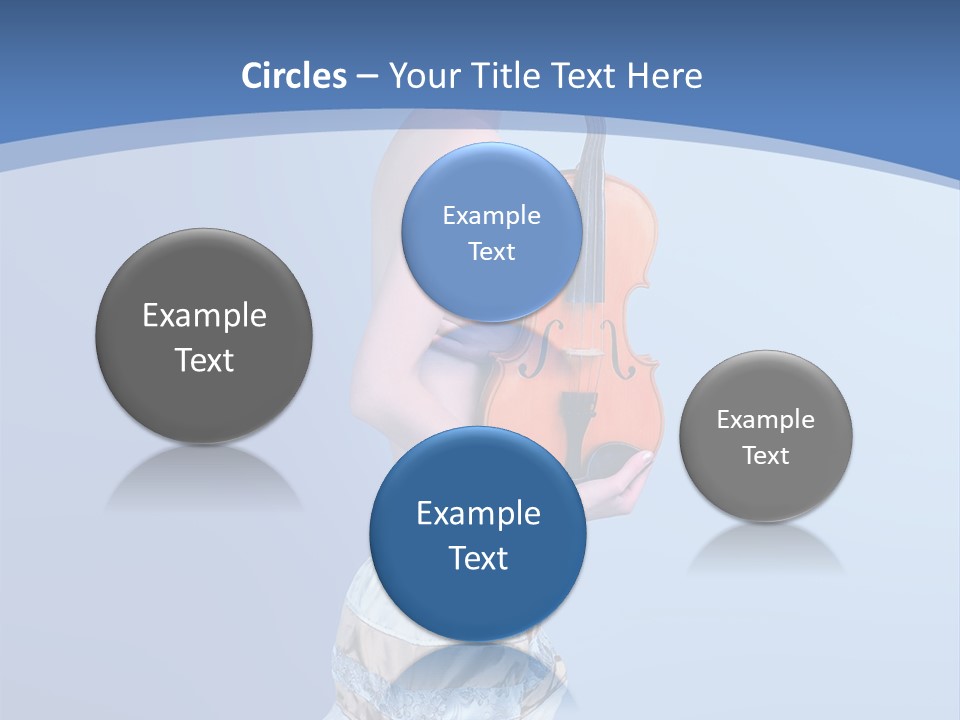 Circles – Your Title Text Here

Example Text

Example Text

Example Text

Example Text